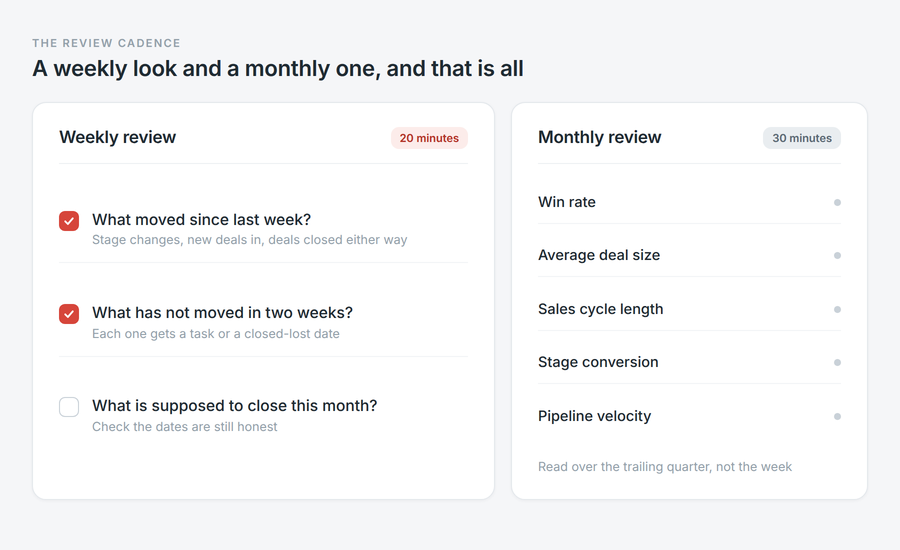 THE REVIEW CADENCE

A weekly look and a monthly one, and that is all

Weekly review

20 minutes

What moved since last week?
Stage changes, new deals in, deals closed either way

What has not moved in two weeks?
Each one gets a task or a closed-lost date

What is supposed to close this month?
Check the dates are still honest

Monthly review

30 minutes

Win rate

Average deal size

Sales cycle length

Stage conversion

Pipeline velocity

Read over the trailing quarter, not the week